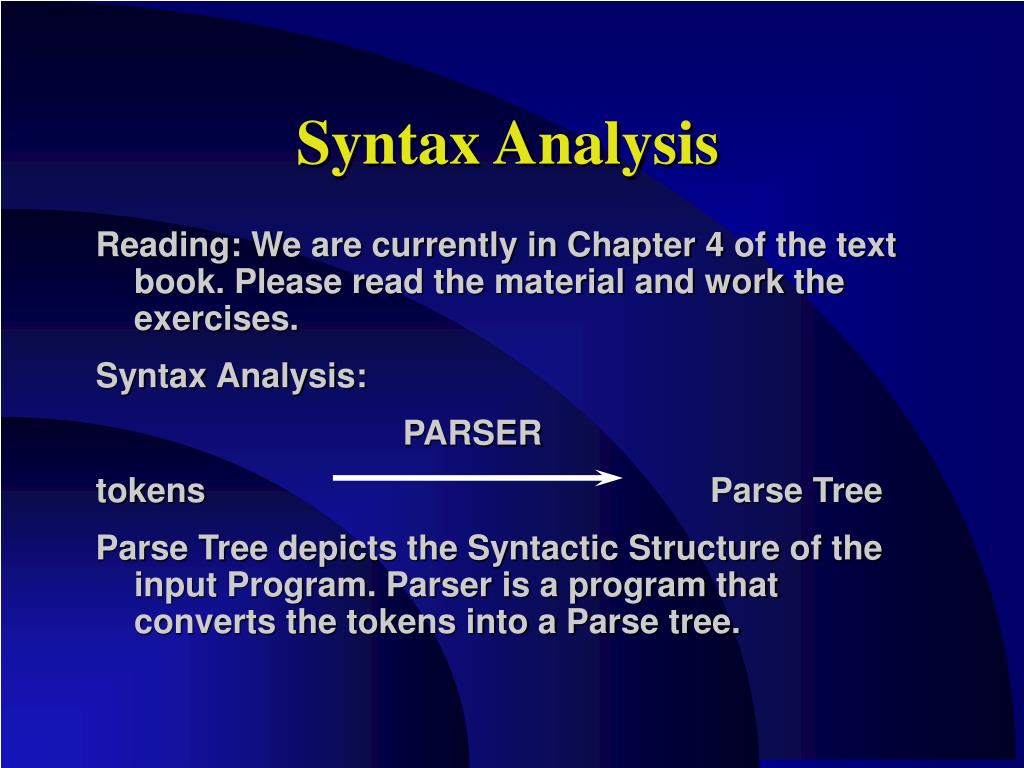 Syntax Analysis

Reading: We are currently in Chapter 4 of the text book. Please read the material and work the exercises.

Syntax Analysis:

PARSER

tokens Parse Tree

Parse Tree depicts the Syntactic Structure of the input Program. Parser is a program that converts the tokens into a Parse tree.